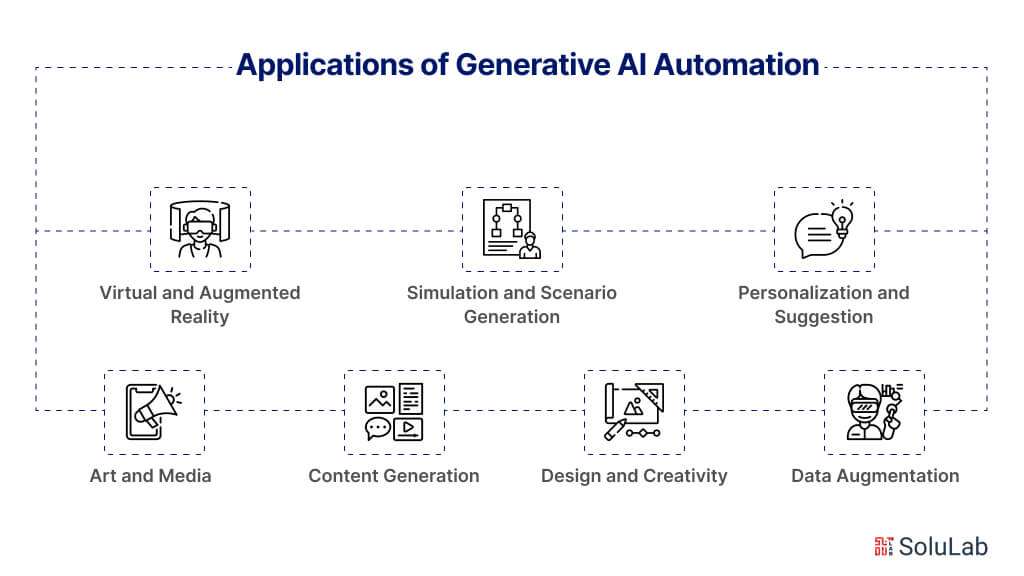 Applications of Generative AI Automation

Virtual and Augmented Reality

Simulation and Scenario Generation

Personalization and Suggestion

Art and Media

Content Generation

Design and Creativity

Data Augmentation

SoluLab